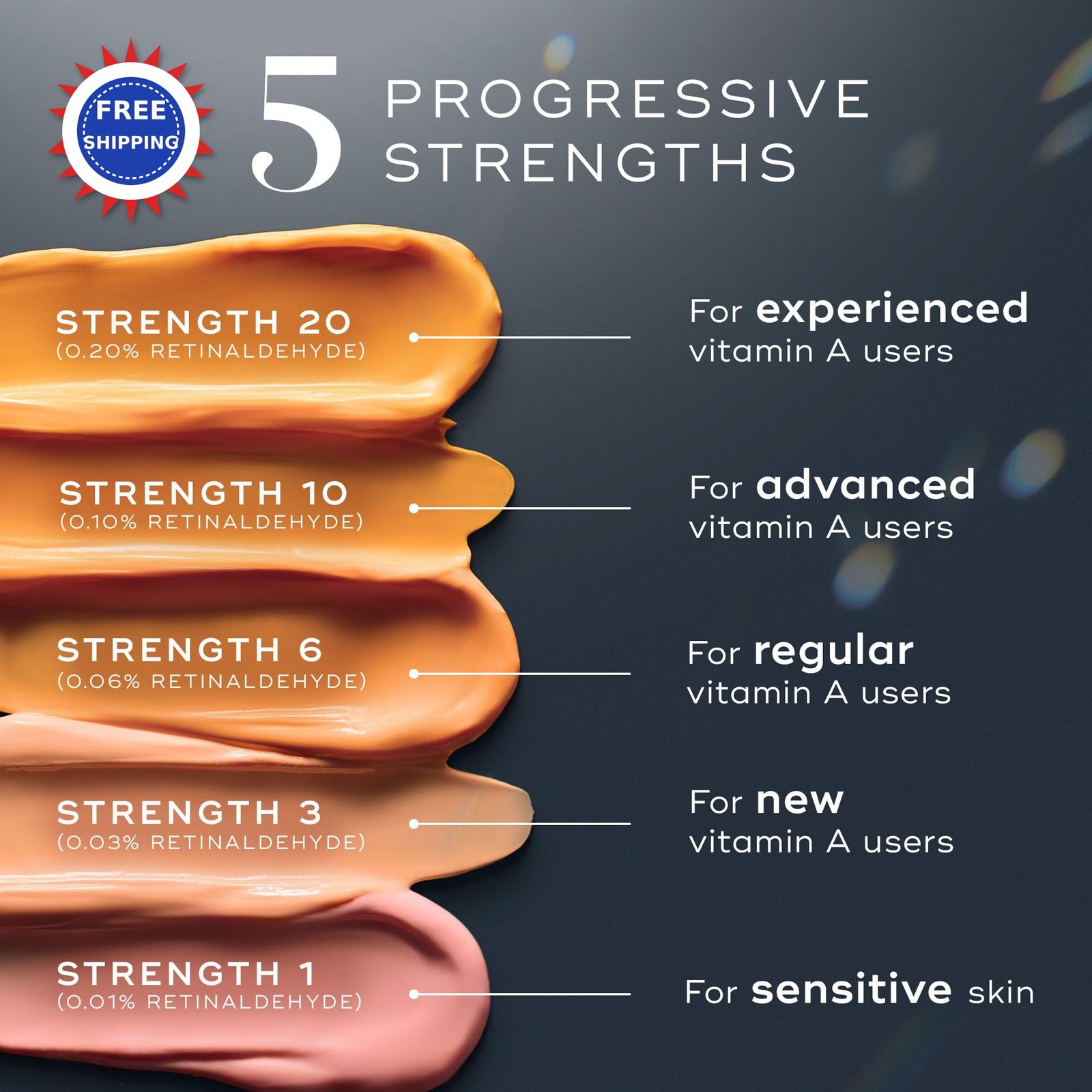 FREE SHIPPING

5 PROGRESSIVE STRENGTHS

STRENGTH 20
(0.20% RETINALDEHYDE)

For experienced vitamin A users

STRENGTH 10
(0.10% RETINALDEHYDE)

For advanced vitamin A users

STRENGTH 6
(0.06% RETINALDEHYDE)

For regular vitamin A users

STRENGTH 3
(0.03% RETINALDEHYDE)

For new vitamin A users

STRENGTH 1
(0.01% RETINALDEHYDE)

For sensitive skin